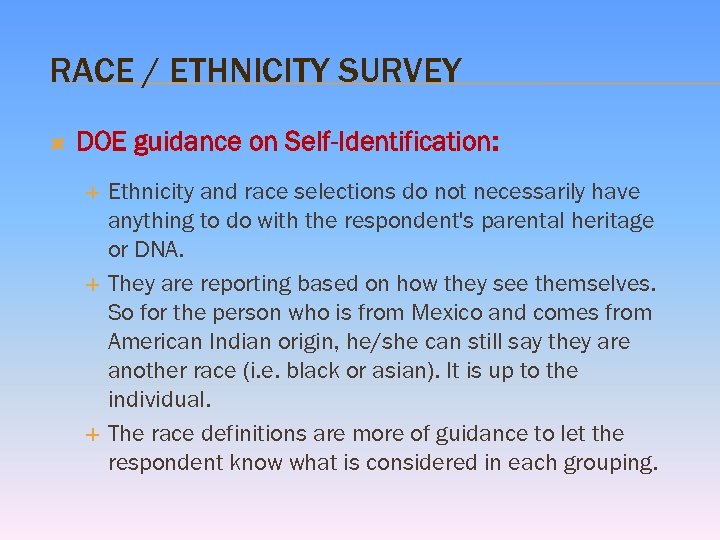 RACE / ETHNICITY SURVEY

DOE guidance on Self-Identification:

Ethnicity and race selections do not necessarily have anything to do with the respondent's parental heritage or DNA.

They are reporting based on how they see themselves. So for the person who is from Mexico and comes from American Indian origin, he/she can still say they are another race (i.e. black or asian). It is up to the individual.

The race definitions are more of guidance to let the respondent know what is considered in each grouping.